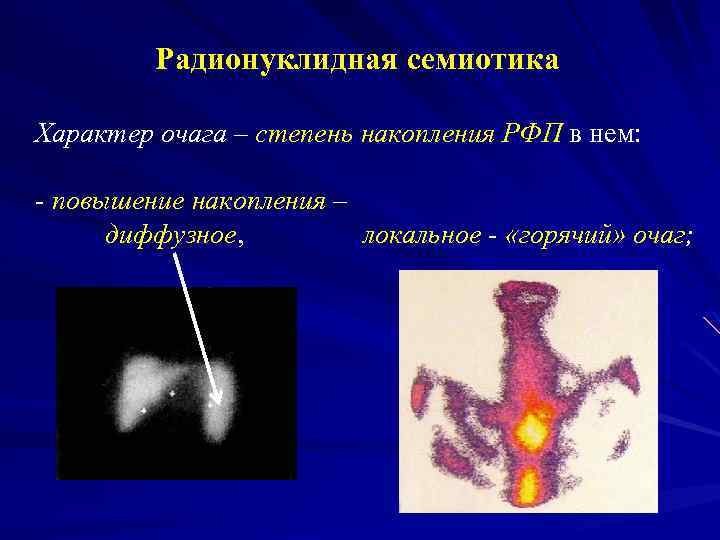 Радионуклидная семиотика

Характер очага – степень накопления РФП в нем:

- повышение накопления –
диффузное, локальное - «горячий» очаг;